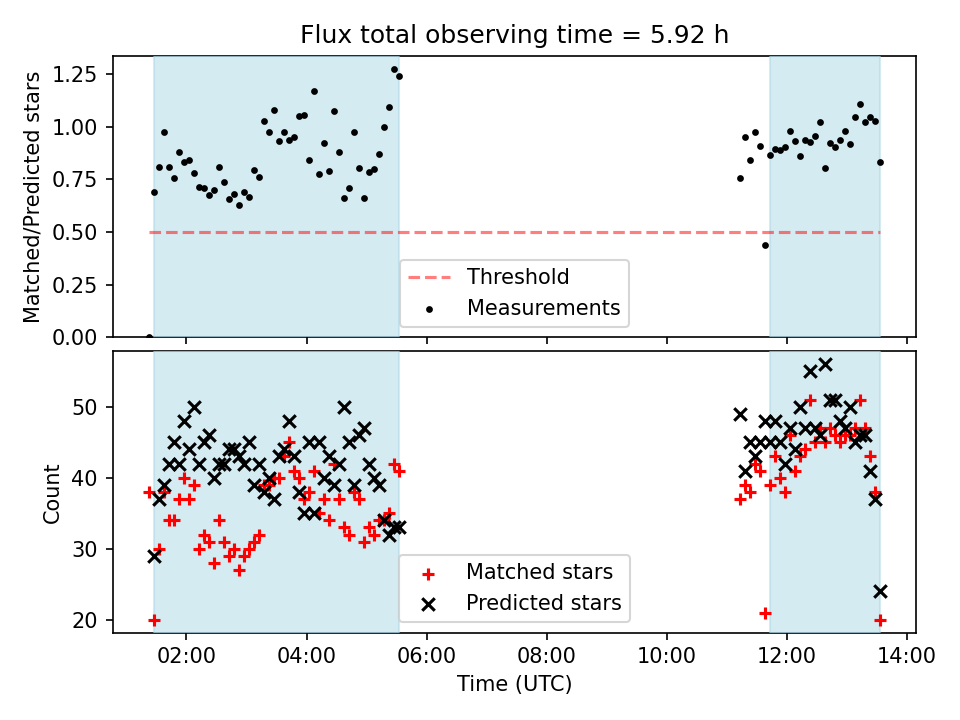 Flux total observing time = 5.92 h

Matched/Predicted stars

1.25
1.00
0.75
0.50
0.25
0.00

Threshold
Measurements

Count

50
40
30
20

Matched stars
Predicted stars

02:00
04:00
06:00
08:00
10:00
12:00
14:00

Time (UTC)